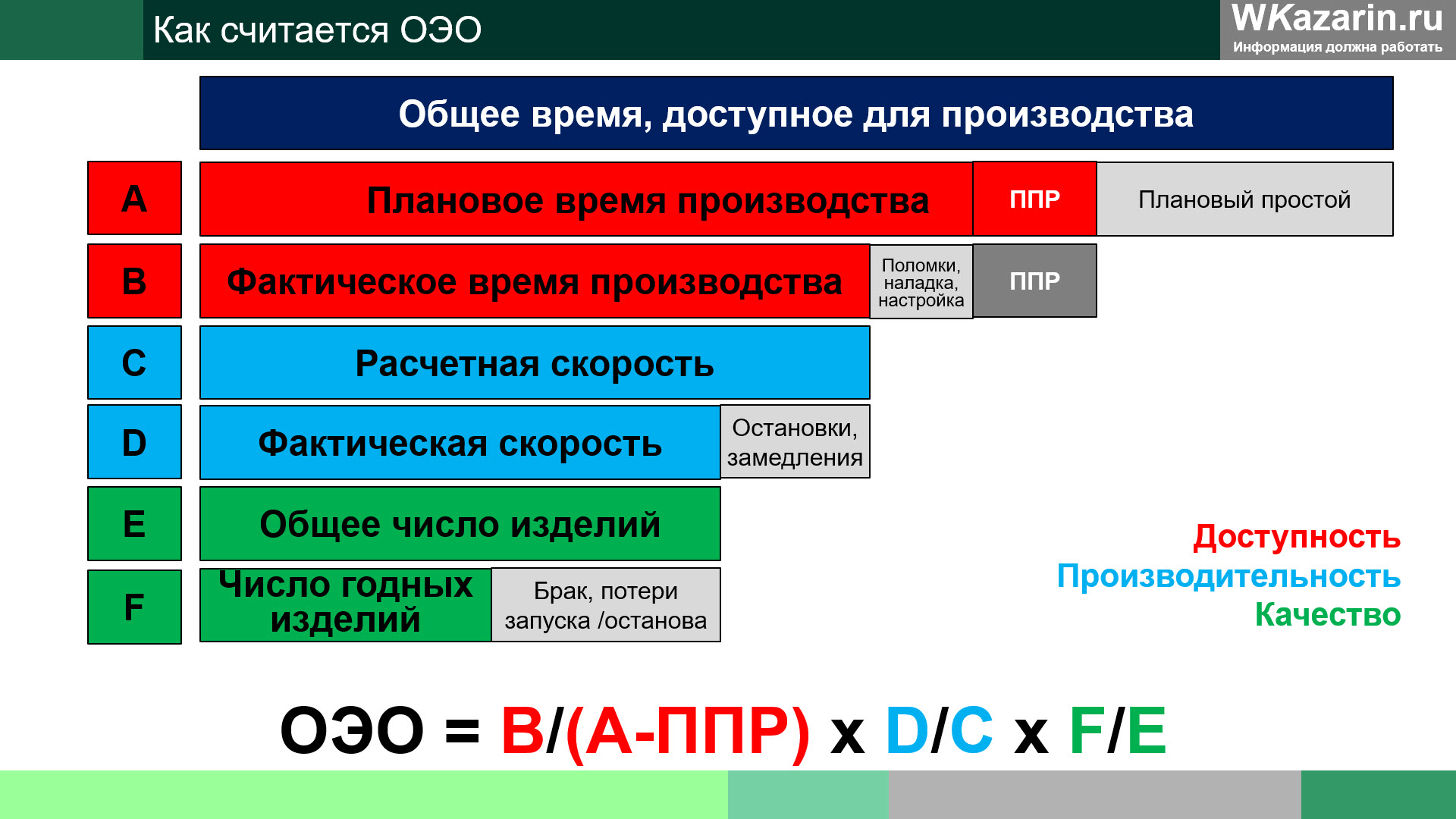 Как считается ОЭО

WKazarin.ru
Информация должна работать

Общее время, доступное для производства

A
Плановое время производства
ППР
Плановый простой

B
Фактическое время производства
Поломки, наладка, настройка
ППР

C
Расчетная скорость

D
Фактическая скорость
Остановки, замедления

E
Общее число изделий

F
Число годных изделий
Брак, потери запуска /останова

Доступность
Производительность
Качество

ОЭО = B/(A-ППР) x D/C x F/E